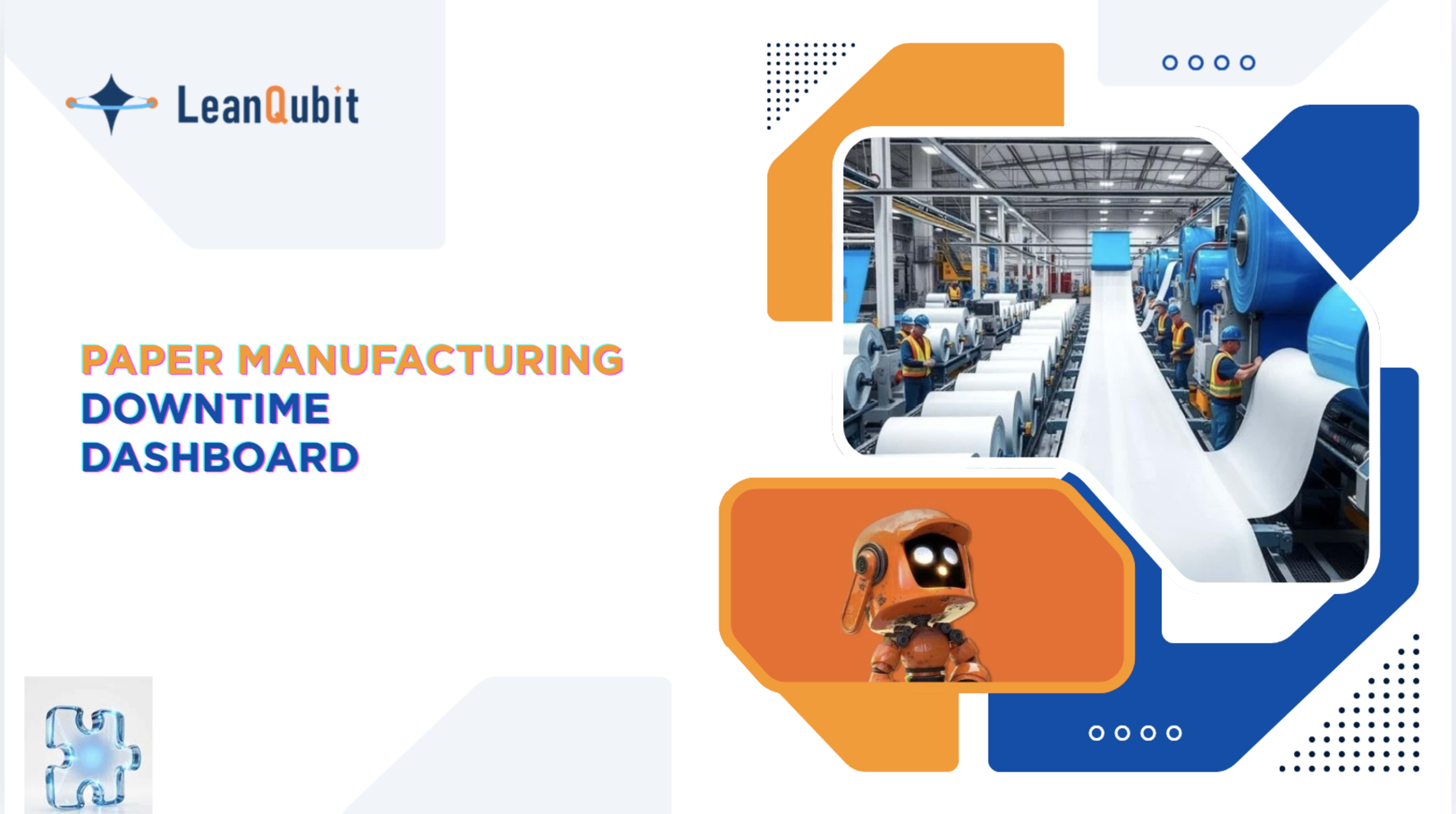 LeanQubit

PAPER MANUFACTURING
DOWNTIME
DASHBOARD